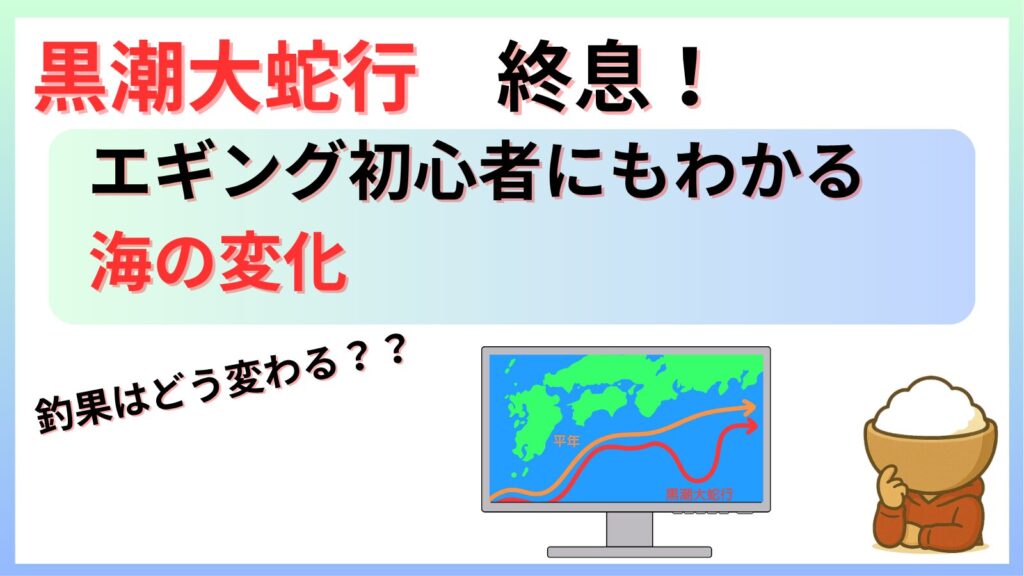 黒潮大蛇行　終息！

エギング初心者にもわかる
海の変化

釣果はどう変わる？？

平年

黒潮大蛇行